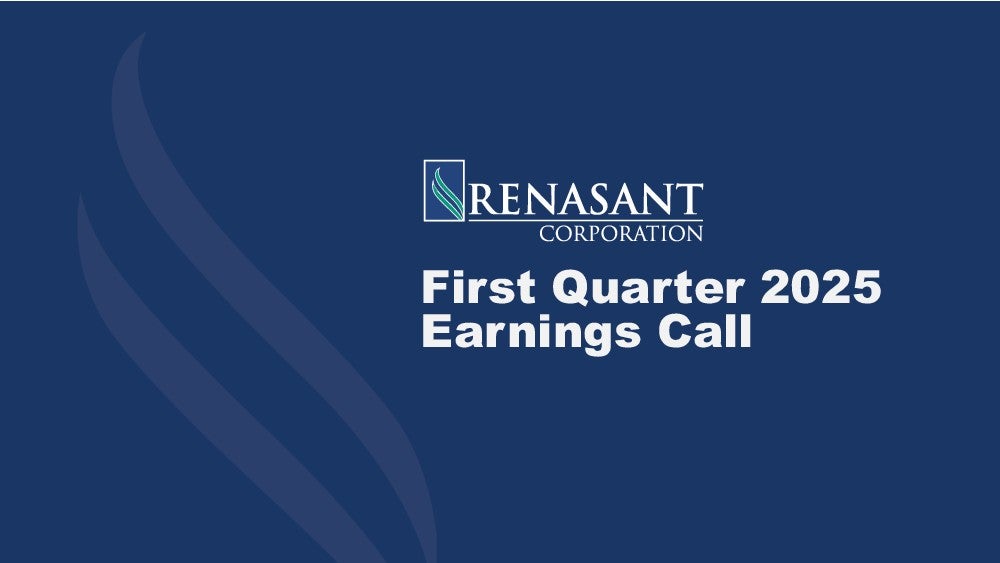 RENASANT
CORPORATION

First Quarter 2025
Earnings Call